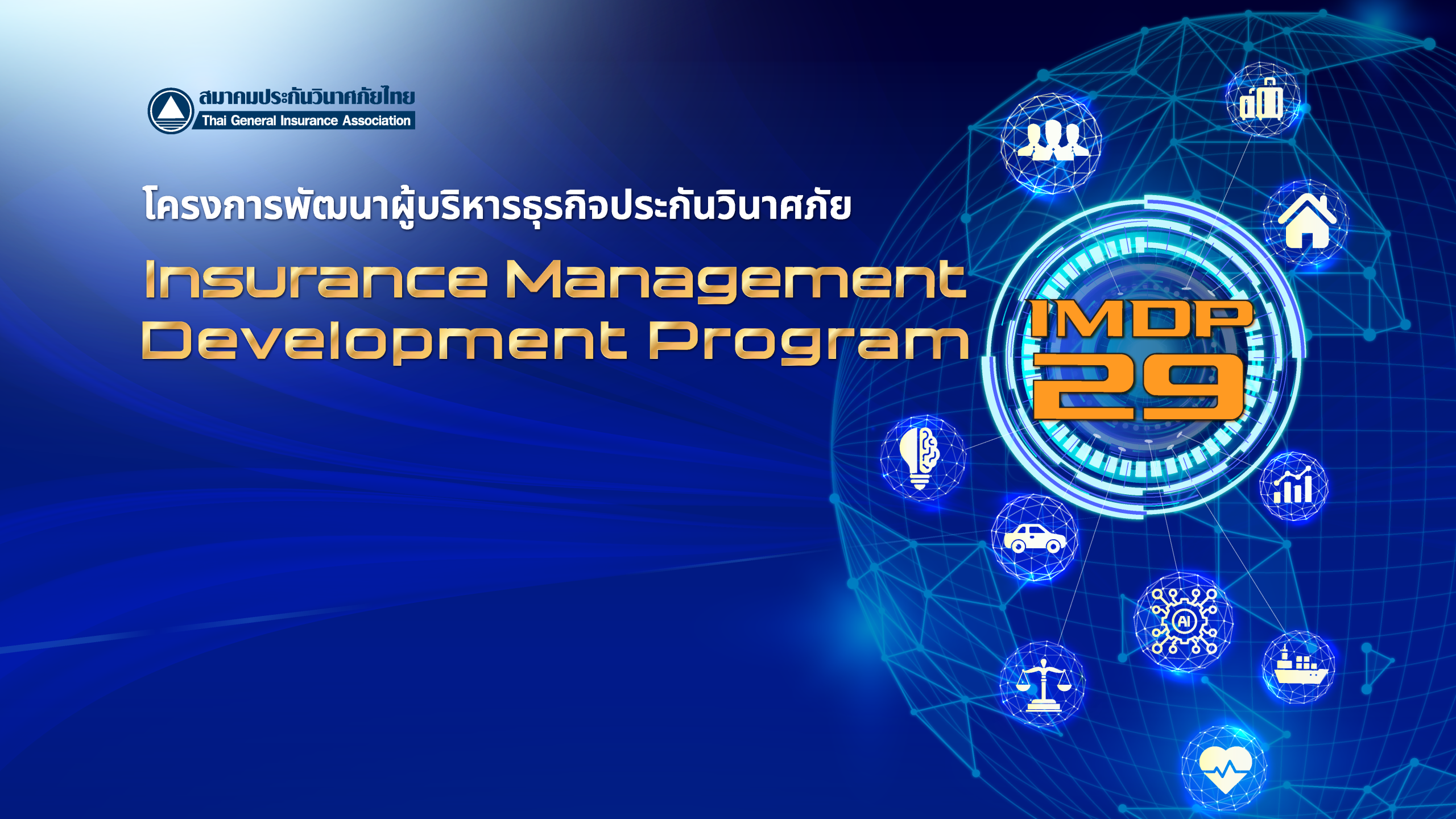 สมาคมประกันวินาศภัยไทย
Thai General Insurance Association

โครงการพัฒนาผู้บริหารธุรกิจประกันวินาศภัย

Insurance Management Development Program

IMDP 29

AI